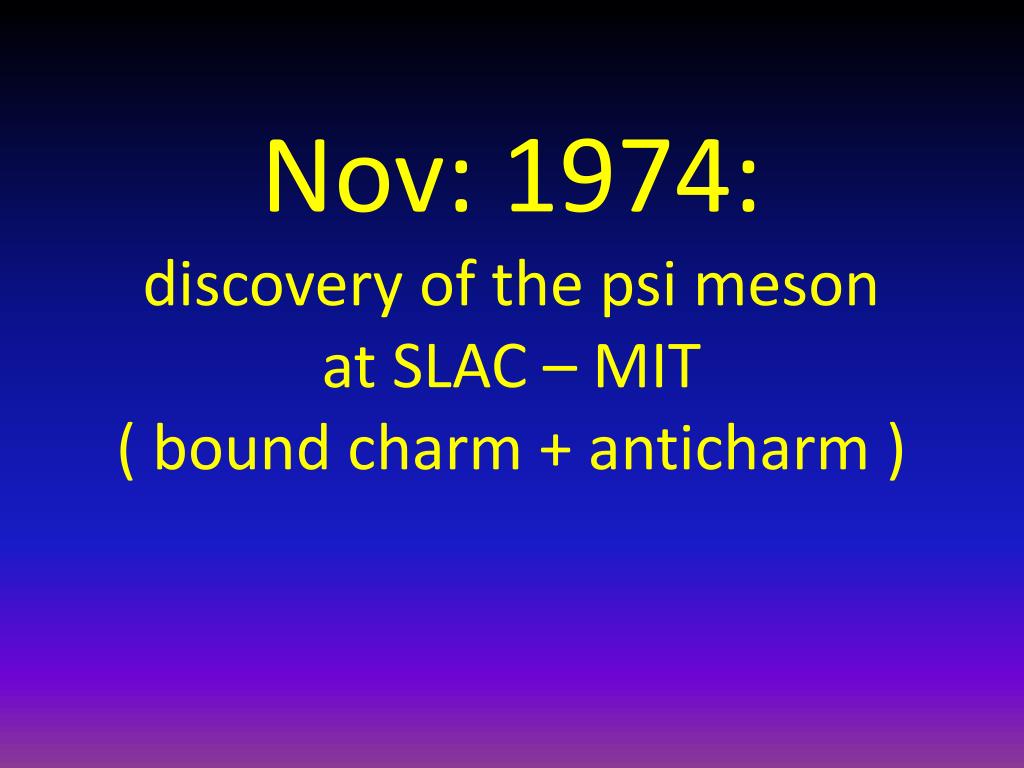 Nov: 1974:
discovery of the psi meson at SLAC – MIT ( bound charm + anticharm )